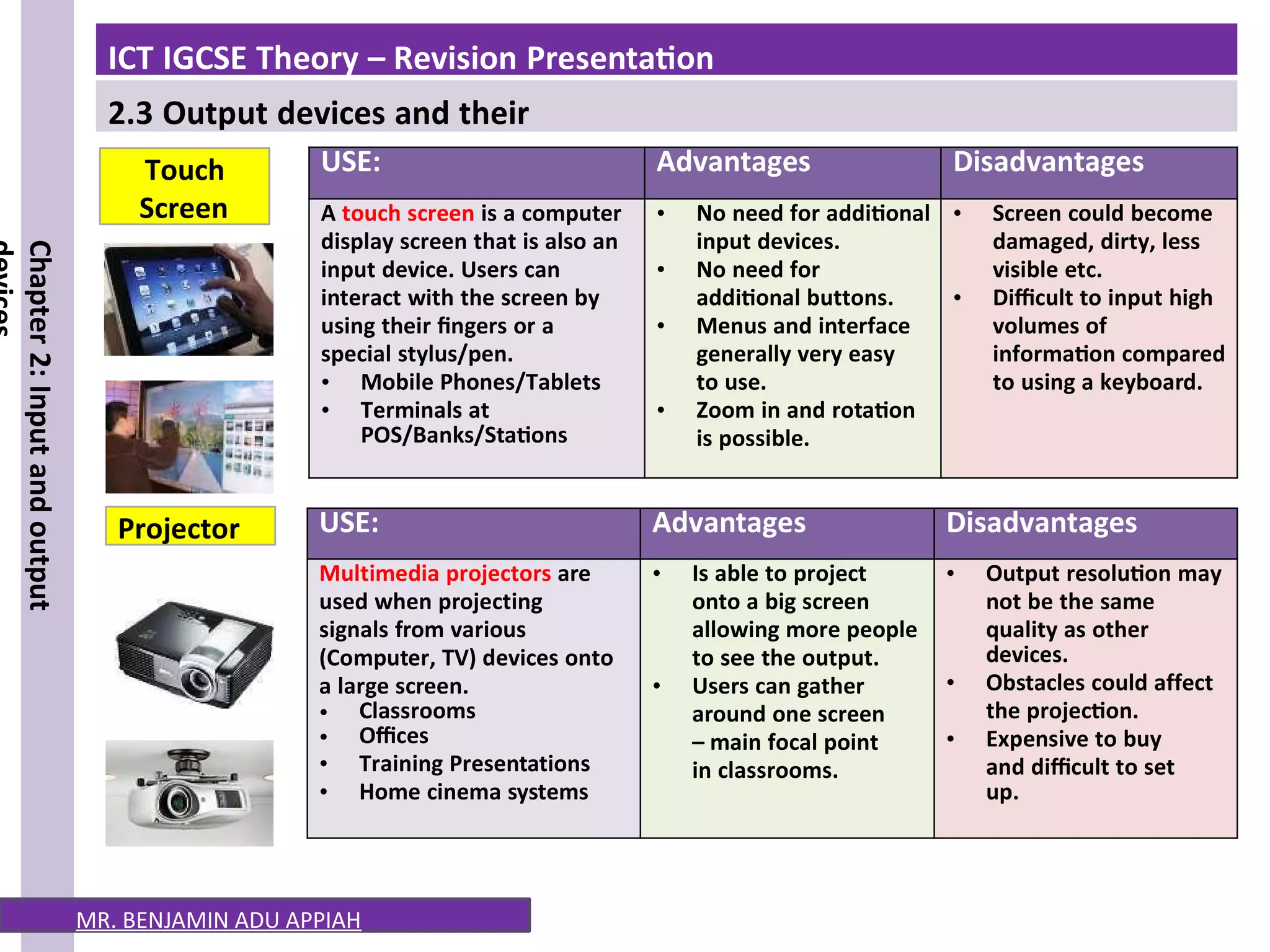 ICT IGCSE Theory – Revision Presentation

2.3 Output devices and their

Chapter 2: Input and output devices

Touch Screen

| USE: | Advantages | Disadvantages |
|---|---|---|
| A touch screen is a computer display screen that is also an input device. Users can interact with the screen by using their fingers or a special stylus/pen. • Mobile Phones/Tablets • Terminals at POS/Banks/Stations | • No need for additional input devices. • No need for additional buttons. • Menus and interface generally very easy to use. • Zoom in and rotation is possible. | • Screen could become damaged, dirty, less visible etc. • Difficult to input high volumes of information compared to using a keyboard. |

Projector

| USE: | Advantages | Disadvantages |
|---|---|---|
| Multimedia projectors are used when projecting signals from various (Computer, TV) devices onto a large screen. • Classrooms • Offices • Training Presentations • Home cinema systems | • Is able to project onto a big screen allowing more people to see the output. • Users can gather around one screen – main focal point in classrooms. | • Output resolution may not be the same quality as other devices. • Obstacles could affect the projection. • Expensive to buy and difficult to set up. |

MR. BENJAMIN ADU APPIAH